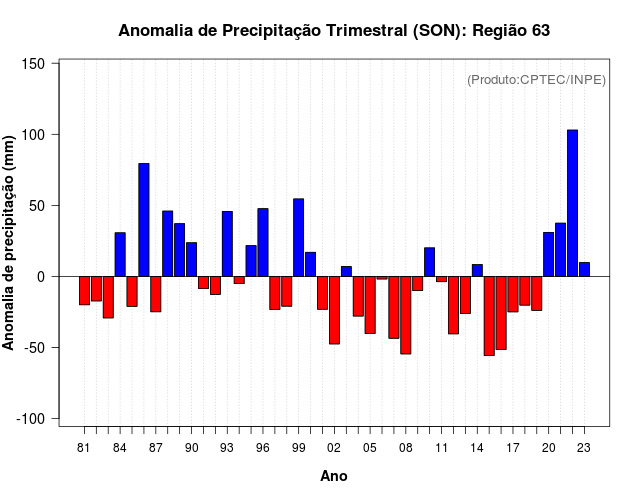 Anomalia de Precipitação Trimestral (SON): Região 63

(Produto:CPTEC/INPE)

Anomalia de precipitação (mm)

150
100
50
0
-50
-100

81 84 87 90 93 96 99 02 05 08 11 14 17 20 23

Ano